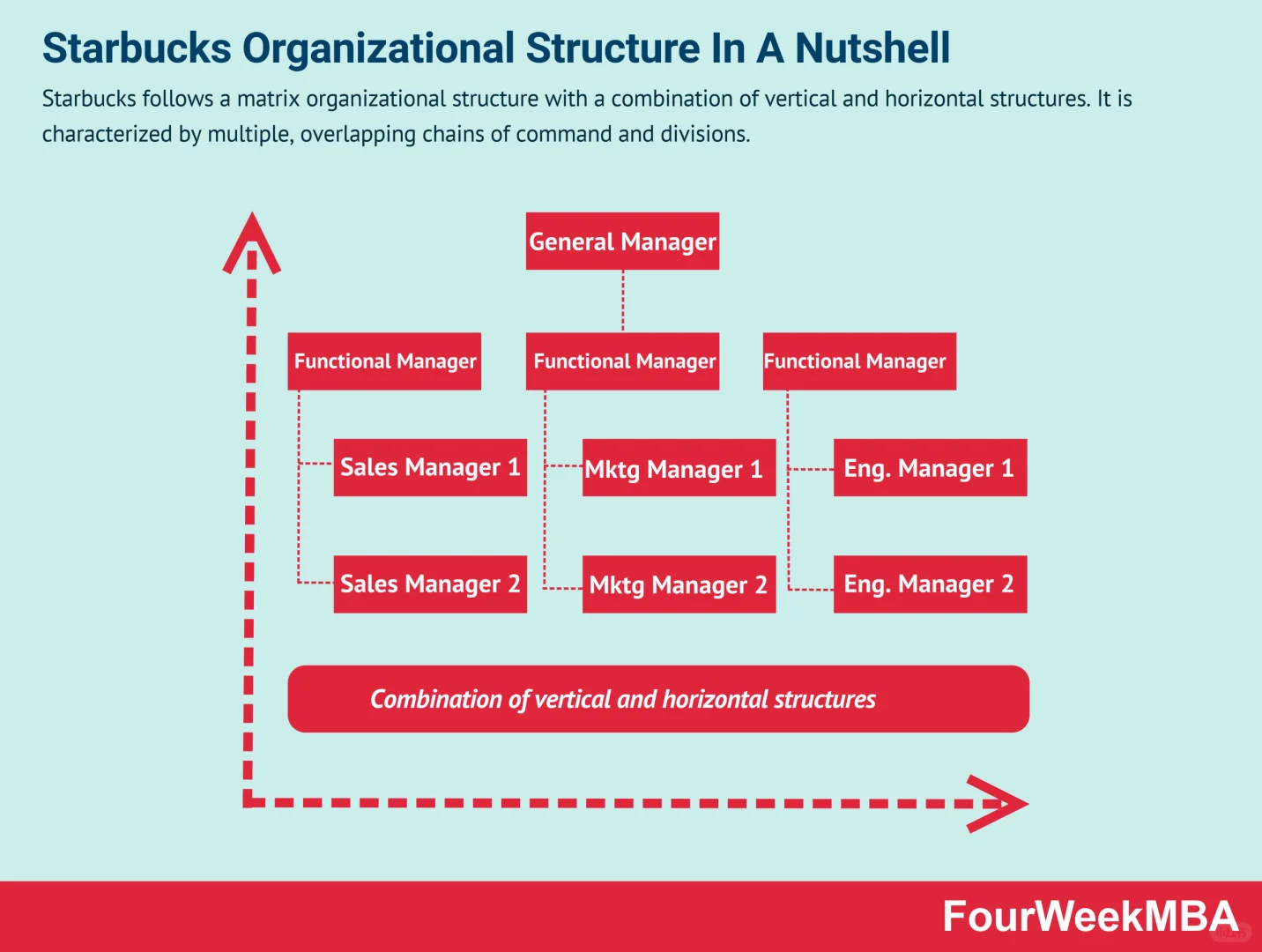 Starbucks Organizational Structure In A Nutshell

Starbucks follows a matrix organizational structure with a combination of vertical and horizontal structures. It is characterized by multiple, overlapping chains of command and divisions.

General Manager

Functional Manager

Functional Manager

Functional Manager

Sales Manager 1

Mktg Manager 1

Eng. Manager 1

Sales Manager 2

Mktg Manager 2

Eng. Manager 2

Combination of vertical and horizontal structures

FourWeekMBA